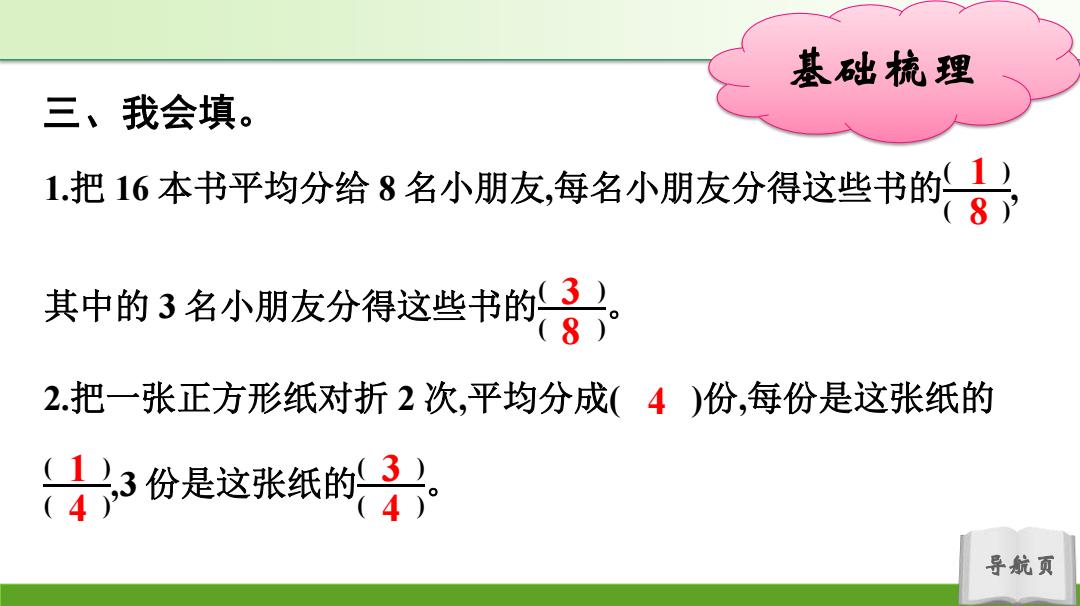 基础梳理

三、我会填。

1.把 16 本书平均分给 8 名小朋友,每名小朋友分得这些书的$\frac{(\ 1\ )}{(\ 8\ )}$,

其中的 3 名小朋友分得这些书的$\frac{(\ 3\ )}{(\ 8\ )}$。

2.把一张正方形纸对折 2 次,平均分成( 4 )份,每份是这张纸的

$\frac{(\ 1\ )}{(\ 4\ )}$,3 份是这张纸的$\frac{(\ 3\ )}{(\ 4\ )}$。

导航页